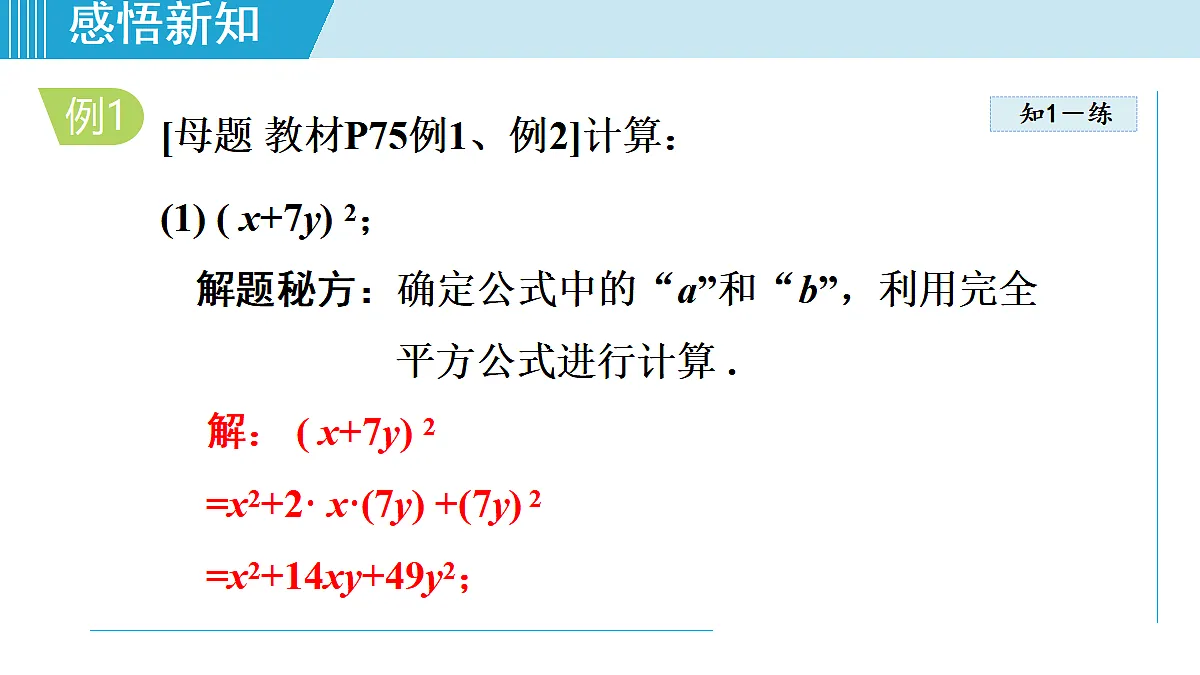 感悟新知

例1

知1－练

[母题 教材P75例1、例2]计算：

(1) $(x+7y)^2$；

解题秘方：确定公式中的“$a$”和“$b$”，利用完全平方公式进行计算 .

解：$(x+7y)^2$

$=x^2+2\cdot x\cdot(7y)+(7y)^2$

$=x^2+14xy+49y^2$；